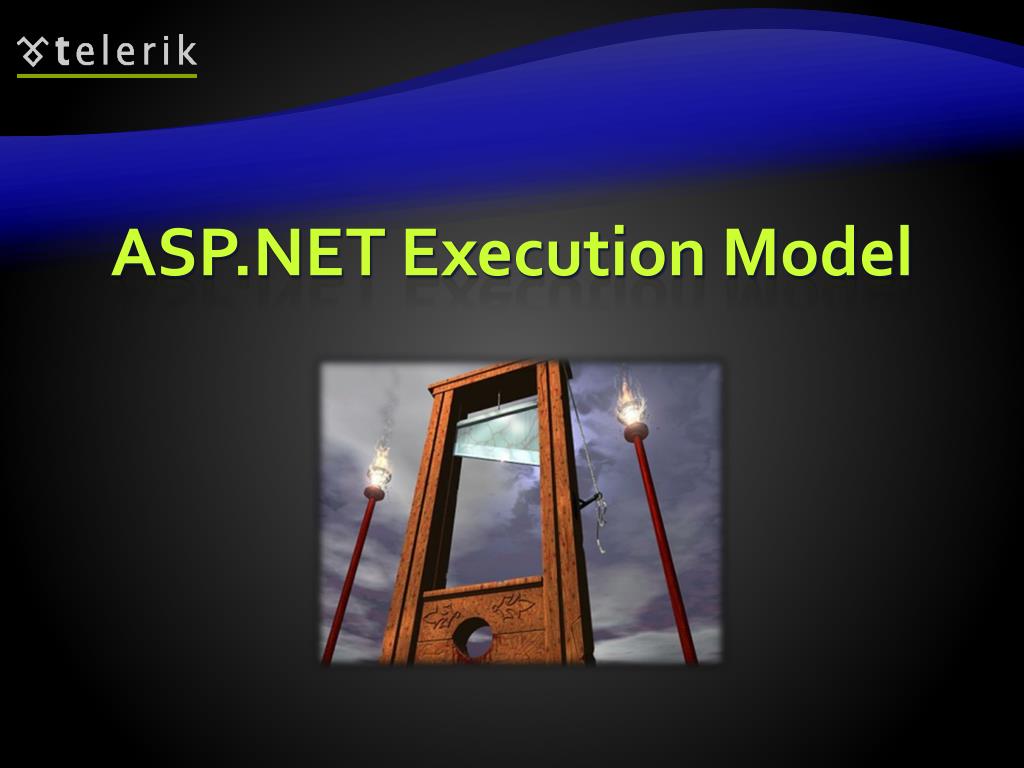 telerik

ASP.NET Execution Model